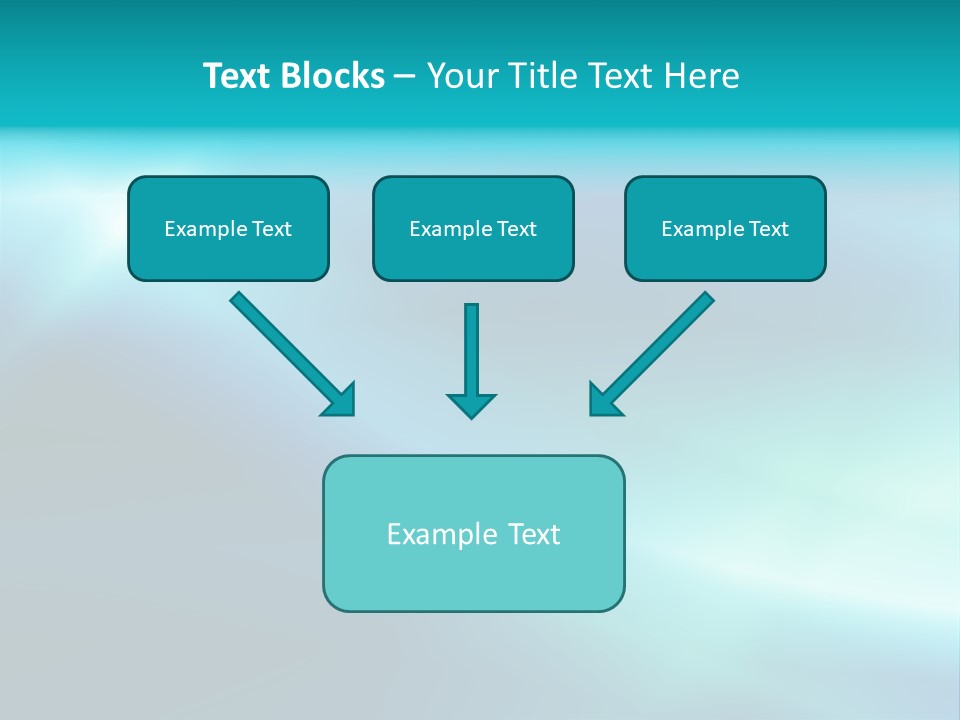 Text Blocks – Your Title Text Here

Example Text

Example Text

Example Text

Example Text